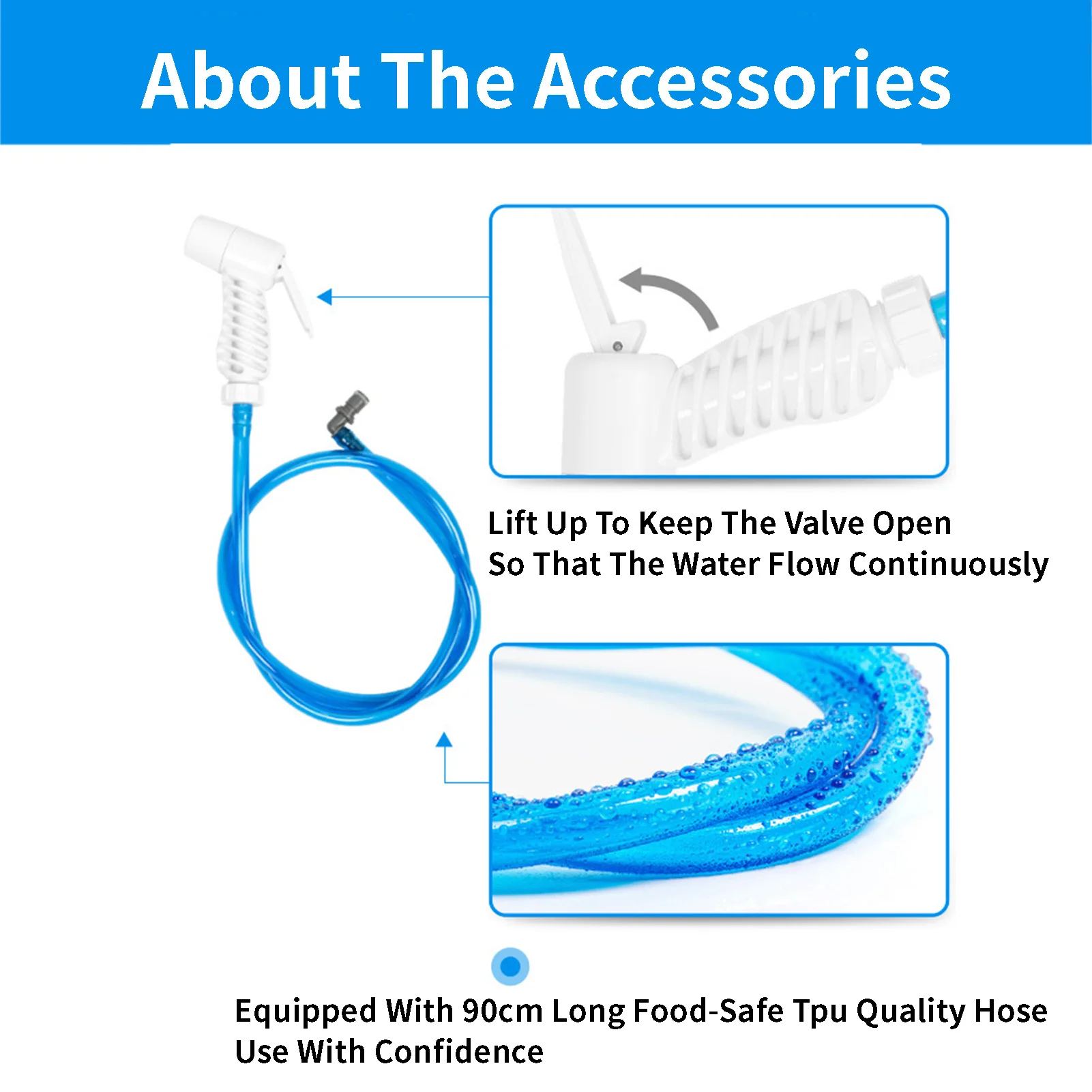 About The Accessories

Lift Up To Keep The Valve Open
So That The Water Flow Continuously

Equipped With 90cm Long Food-Safe Tpu Quality Hose
Use With Confidence